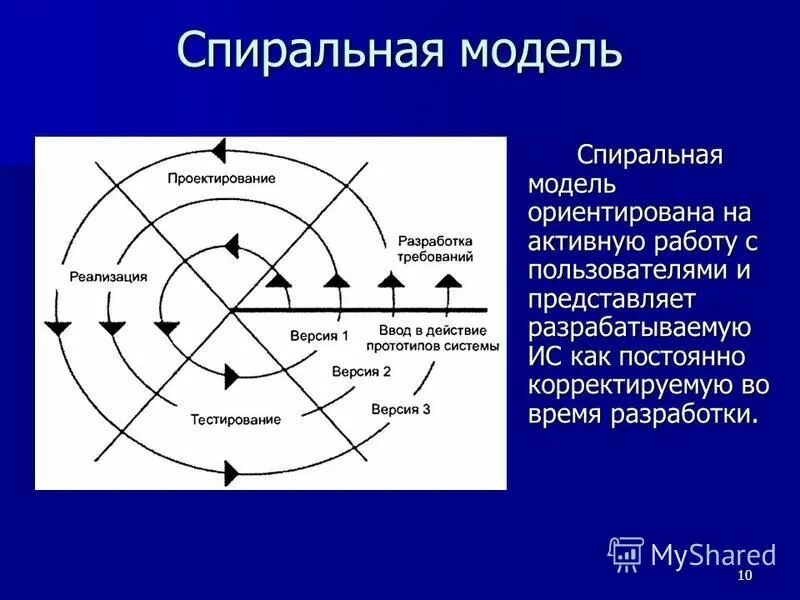 Спиральная модель

Проектирование

Разработка требований

Реализация

Версия 1

Ввод в действие прототипов системы

Версия 2

Версия 3

Тестирование

Спиральная модель ориентирована на активную работу с пользователями и представляет разрабатываемую ИС как постоянно корректируемую во время разработки.

MyShared

10